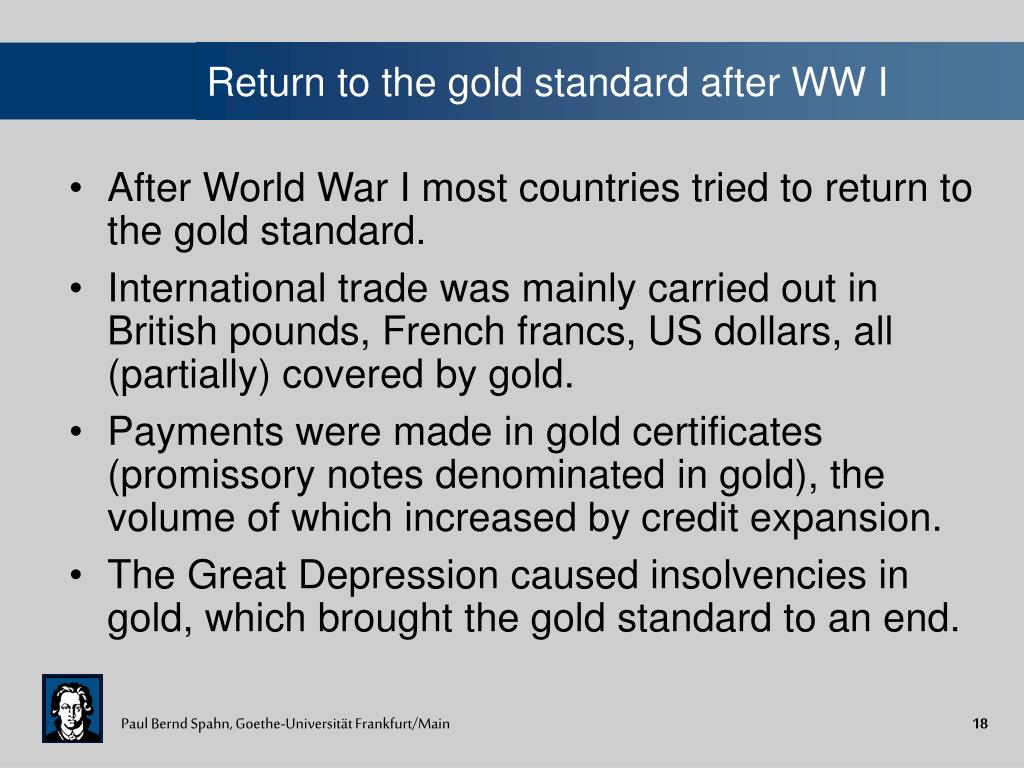 Return to the gold standard after WW I

• After World War I most countries tried to return to the gold standard.
• International trade was mainly carried out in British pounds, French francs, US dollars, all (partially) covered by gold.
• Payments were made in gold certificates (promissory notes denominated in gold), the volume of which increased by credit expansion.
• The Great Depression caused insolvencies in gold, which brought the gold standard to an end.

Paul Bernd Spahn, Goethe-Universität Frankfurt/Main

18